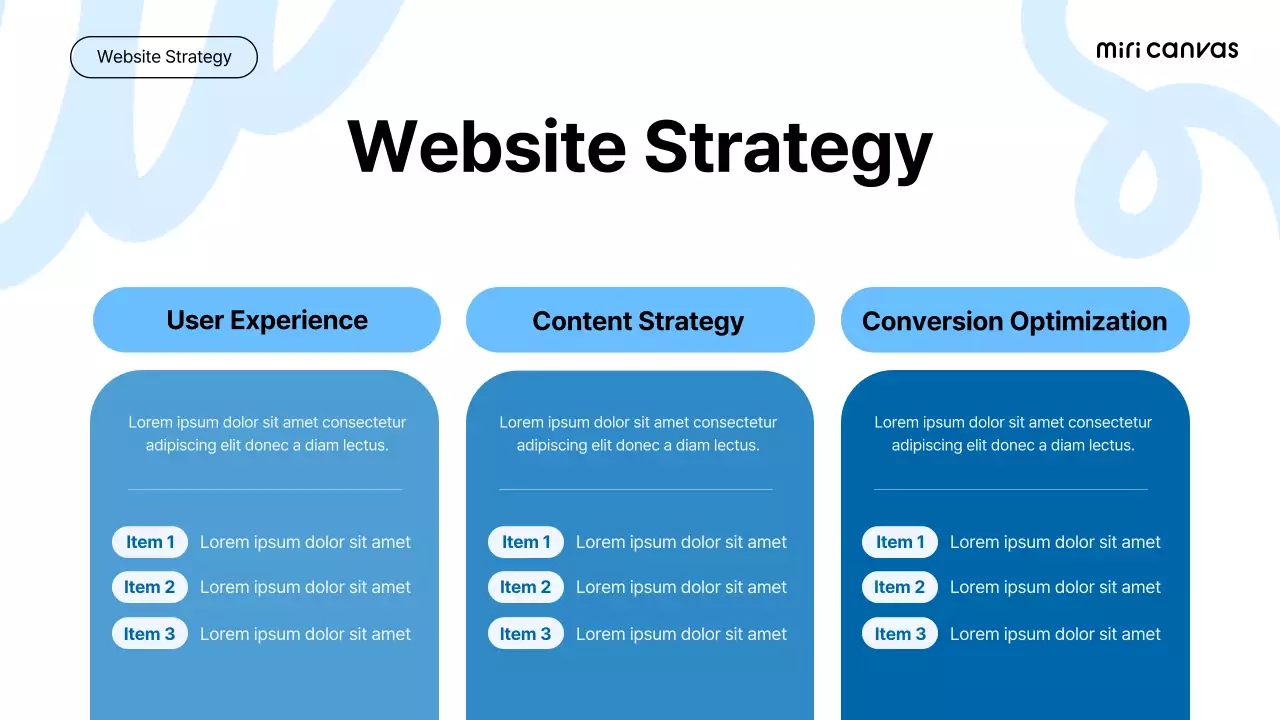 Website Strategy

miri canvas

Website Strategy

User Experience

Lorem ipsum dolor sit amet consectetur adipiscing elit donec a diam lectus.

Item 1 Lorem ipsum dolor sit amet

Item 2 Lorem ipsum dolor sit amet

Item 3 Lorem ipsum dolor sit amet

Content Strategy

Lorem ipsum dolor sit amet consectetur adipiscing elit donec a diam lectus.

Item 1 Lorem ipsum dolor sit amet

Item 2 Lorem ipsum dolor sit amet

Item 3 Lorem ipsum dolor sit amet

Conversion Optimization

Lorem ipsum dolor sit amet consectetur adipiscing elit donec a diam lectus.

Item 1 Lorem ipsum dolor sit amet

Item 2 Lorem ipsum dolor sit amet

Item 3 Lorem ipsum dolor sit amet